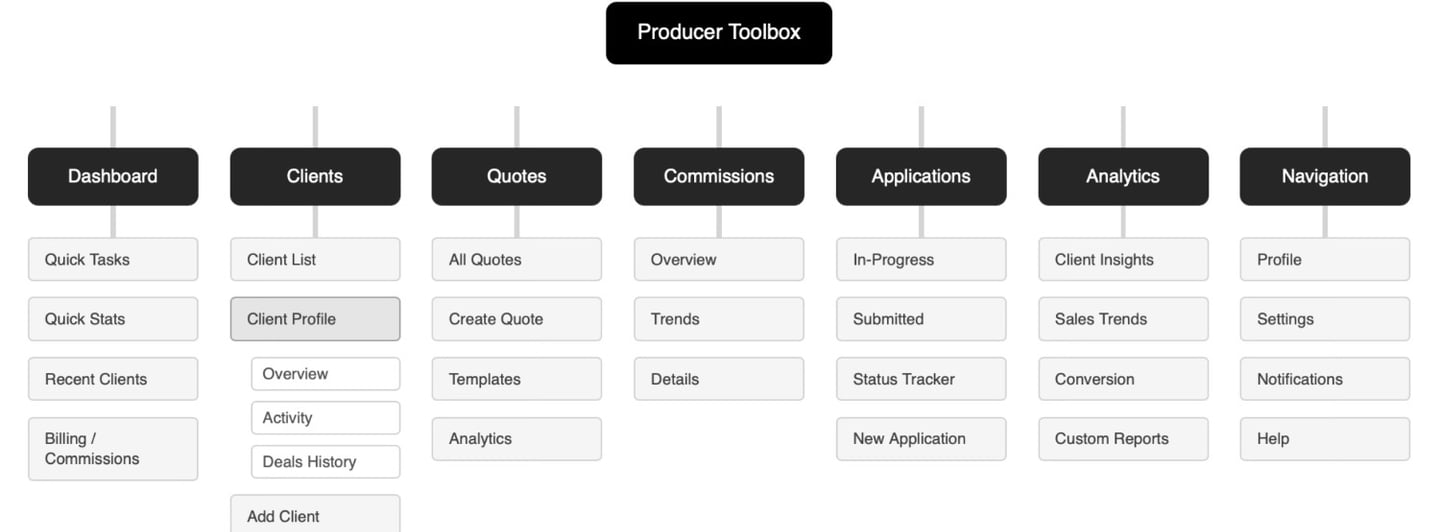 Producer Toolbox

Dashboard
Quick Tasks
Quick Stats
Recent Clients
Billing / Commissions

Clients
Client List
Client Profile
Overview
Activity
Deals History
Add Client

Quotes
All Quotes
Create Quote
Templates
Analytics

Commissions
Overview
Trends
Details

Applications
In-Progress
Submitted
Status Tracker
New Application

Analytics
Client Insights
Sales Trends
Conversion
Custom Reports

Navigation
Profile
Settings
Notifications
Help